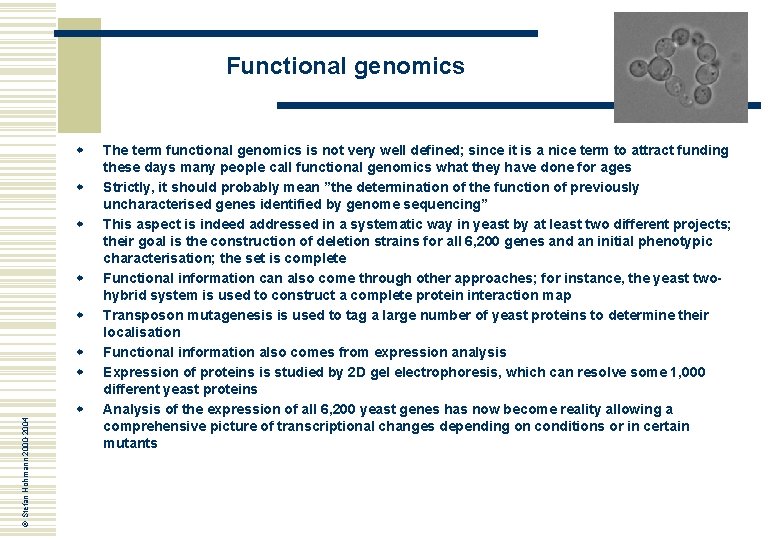 Functional genomics

- The term functional genomics is not very well defined; since it is a nice term to attract funding these days many people call functional genomics what they have done for ages
- Strictly, it should probably mean "the determination of the function of previously uncharacterised genes identified by genome sequencing"
- This aspect is indeed addressed in a systematic way in yeast by at least two different projects; their goal is the construction of deletion strains for all 6,200 genes and an initial phenotypic characterisation; the set is complete
- Functional information can also come through other approaches; for instance, the yeast two-hybrid system is used to construct a complete protein interaction map
- Transposon mutagenesis is used to tag a large number of yeast proteins to determine their localisation
- Functional information also comes from expression analysis
- Expression of proteins is studied by 2D gel electrophoresis, which can resolve some 1,000 different yeast proteins
- Analysis of the expression of all 6,200 yeast genes has now become reality allowing a comprehensive picture of transcriptional changes depending on conditions or in certain mutants

© Stefan Hohmann 2000-2004